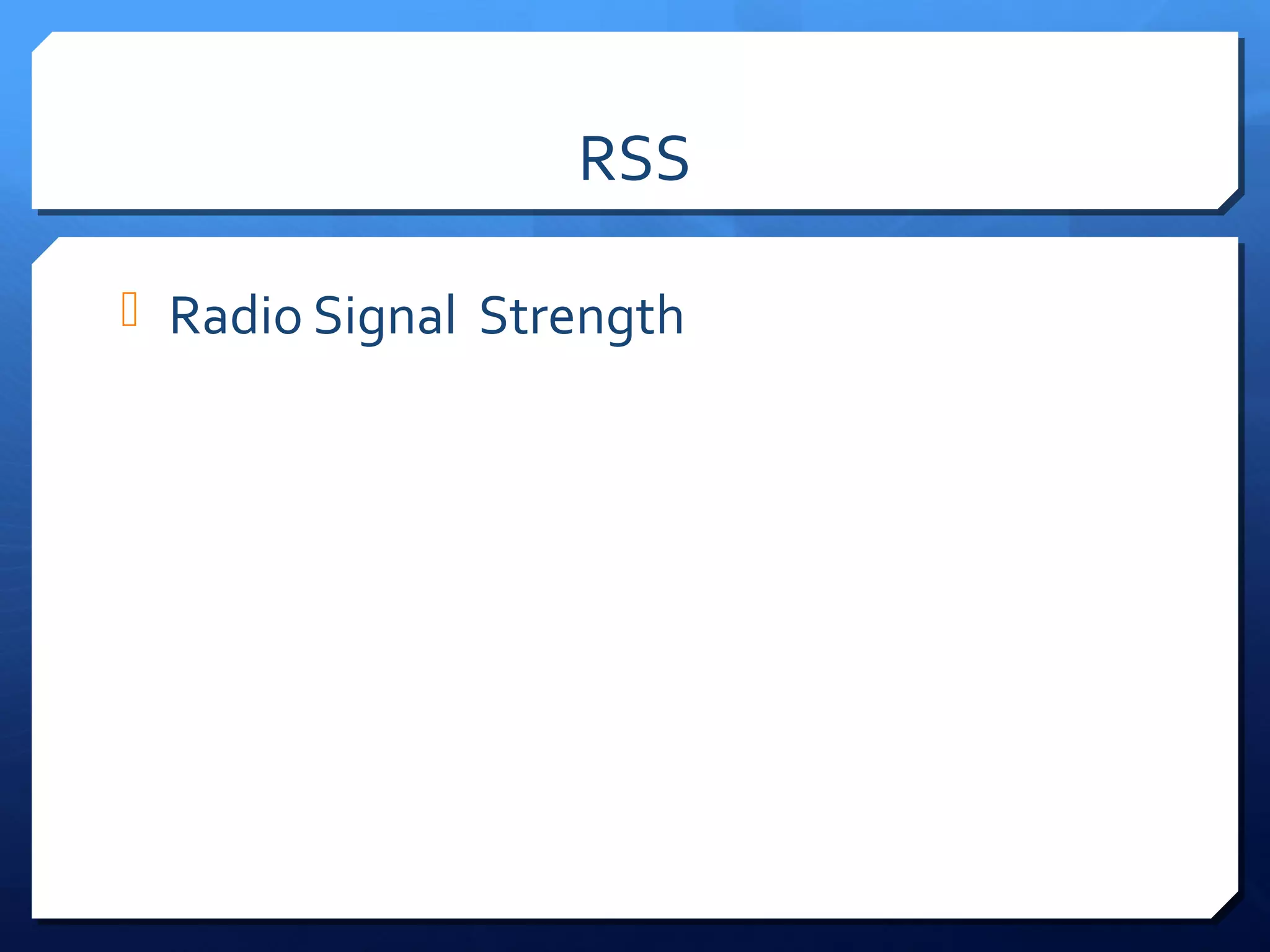 RSS

Radio Signal Strength